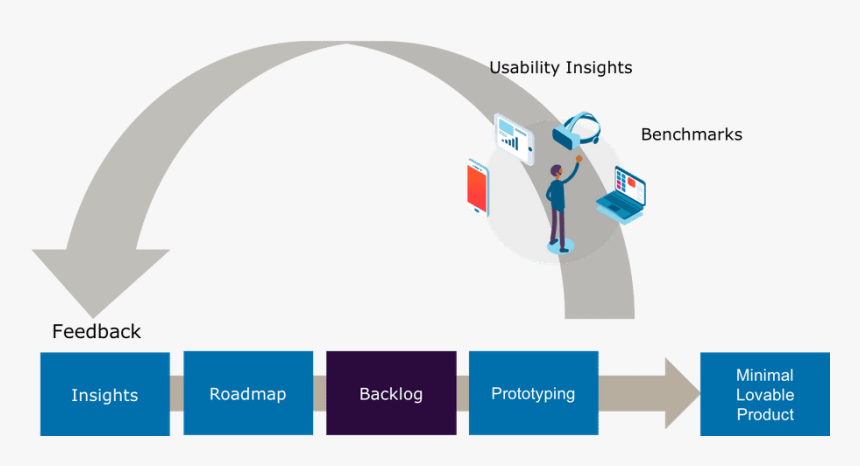 Usability Insights

Benchmarks

Feedback

Insights

Roadmap

Backlog

Prototyping

Minimal Lovable Product